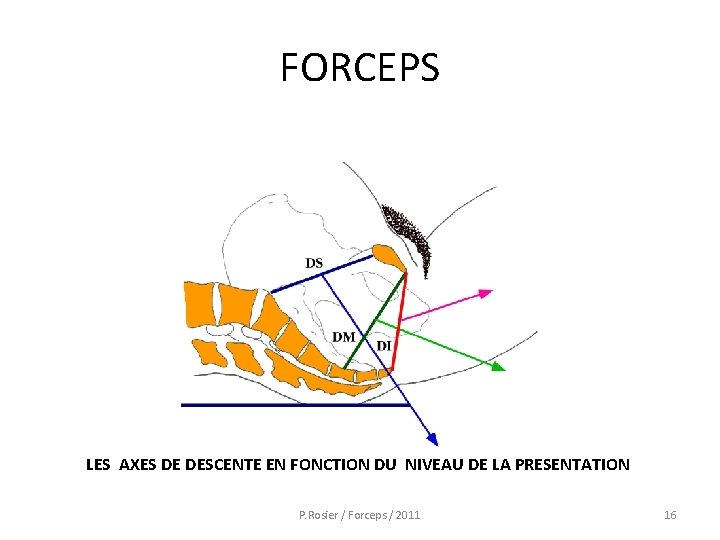 FORCEPS

DS

DM

DI

LES AXES DE DESCENTE EN FONCTION DU NIVEAU DE LA PRESENTATION

P.Rosier / Forceps / 2011

16